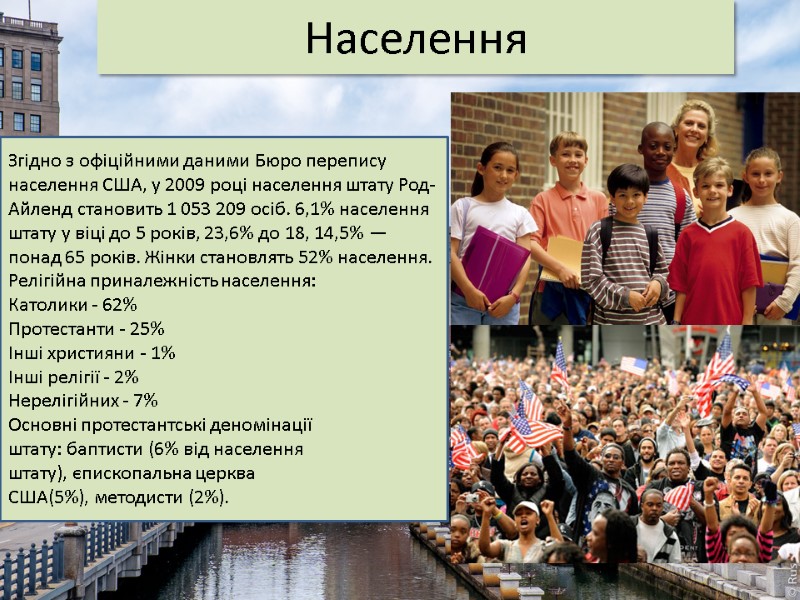 Населення

Згідно з офіційними даними Бюро перепису населення США, у 2009 році населення штату Род-Айленд становить 1 053 209 осіб. 6,1% населення штату у віці до 5 років, 23,6% до 18, 14,5% — понад 65 років. Жінки становлять 52% населення.
Релігійна приналежність населення:
Католики - 62%
Протестанти - 25%
Інші християни - 1%
Інші релігії - 2%
Нерелігійних - 7%
Основні протестантські деномінації штату: баптисти (6% від населення штату), єпископальна церква США(5%), методисти (2%).

© Rus